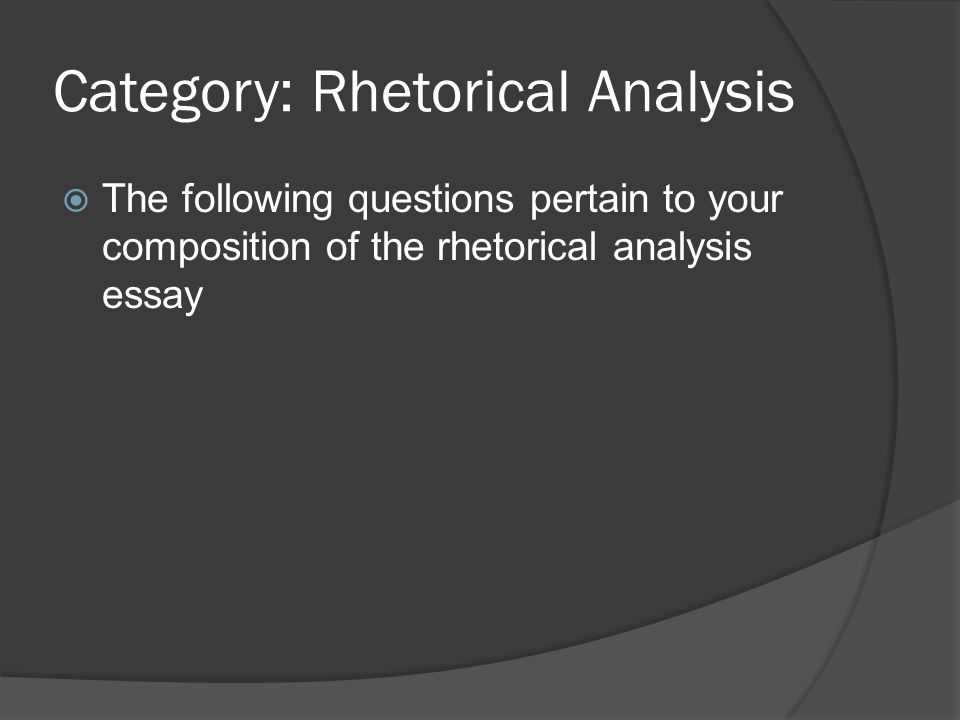 Category: Rhetorical Analysis

The following questions pertain to your composition of the rhetorical analysis essay